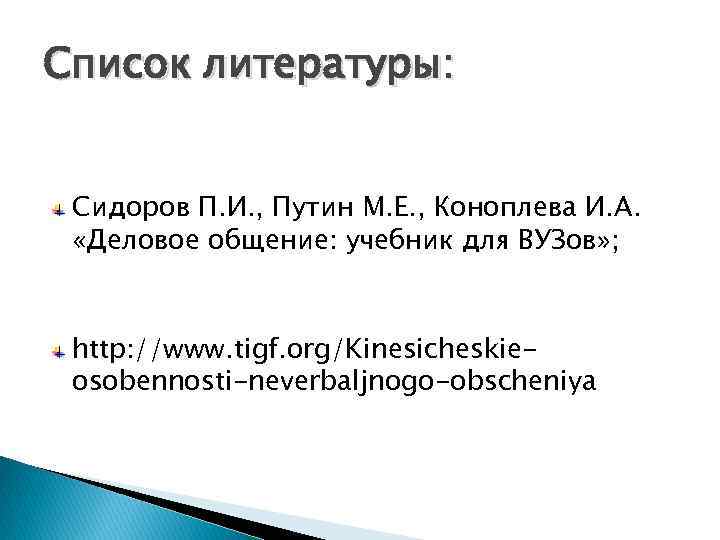 Список литературы:

Сидоров П.И., Путин М.Е., Коноплева И.А. «Деловое общение: учебник для ВУЗов»;

http://www.tigf.org/Kinesicheskie-osobennosti-neverbaljnogo-obscheniya